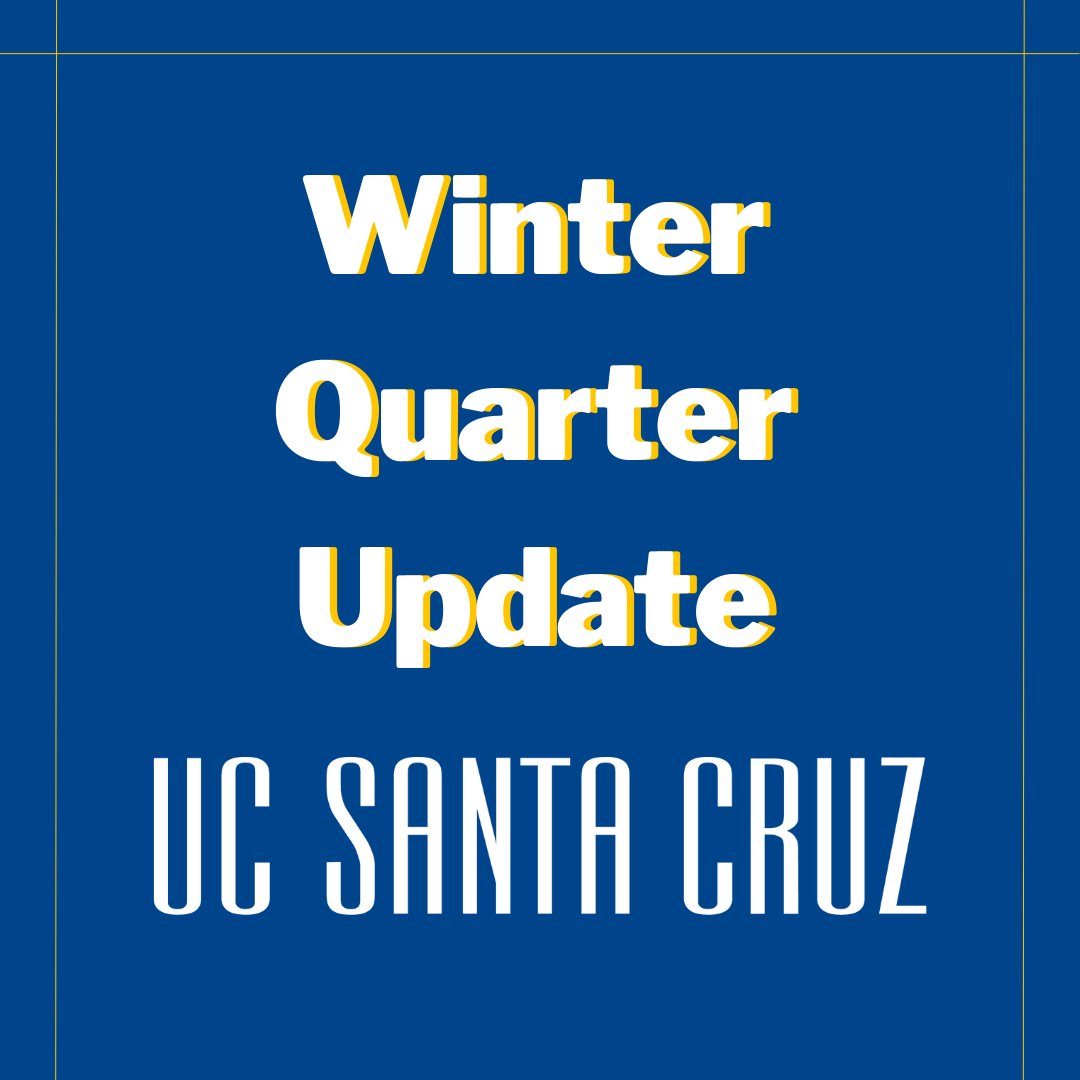 Winter
Quarter
Update

UC SANTA CRUZ